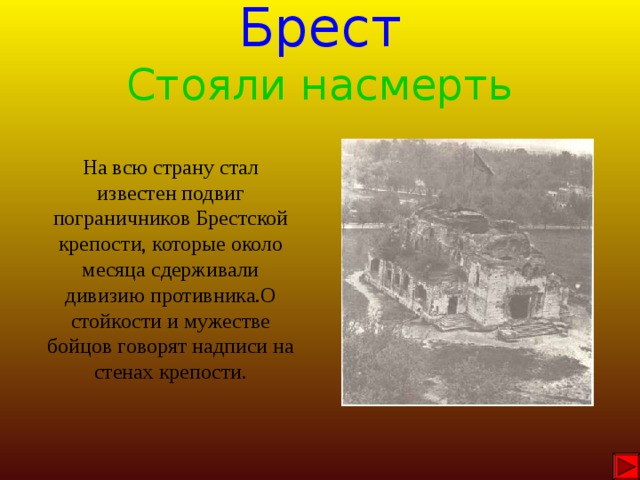 Брест
Стояли насмерть

На всю страну стал известен подвиг пограничников Брестской крепости, которые около месяца сдерживали дивизию противника.О стойкости и мужестве бойцов говорят надписи на стенах крепости.